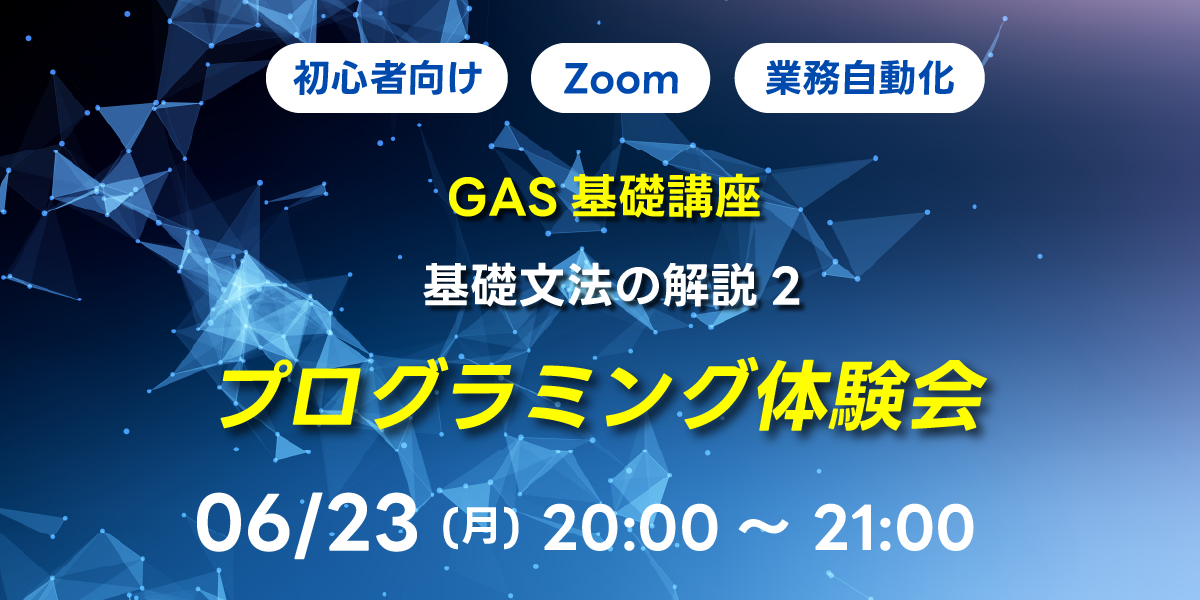 初心者向け Zoom 業務自動化

GAS 基礎講座

基礎文法の解説 2

プログラミング体験会

06/23（月）20:00 ～ 21:00